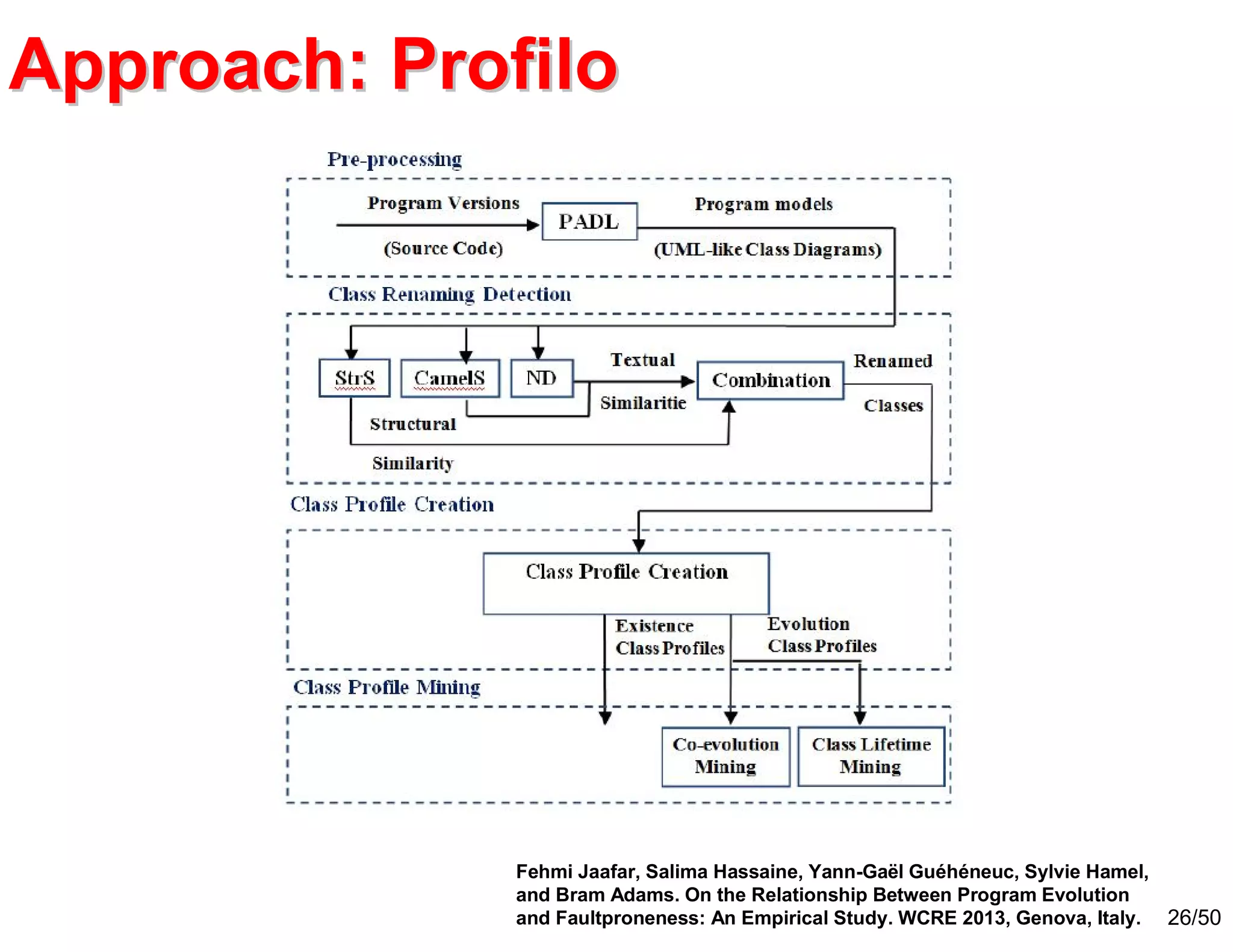 Approach: Profilo

Pre-processing

Program Versions

(Source Code)

PADL

Program models

(UML-like Class Diagrams)

Class Renaming Detection

StrS

CamelS

ND

Textual

Similaritie

Combination

Renamed

Classes

Structural

Similarity

Class Profile Creation

Class Profile Creation

Existence Class Profiles

Evolution Class Profiles

Class Profile Mining

Co-evolution Mining

Class Lifetime Mining

Fehmi Jaafar, Salima Hassaine, Yann-Gaël Guéhéneuc, Sylvie Hamel, and Bram Adams. On the Relationship Between Program Evolution and Faultproneness: An Empirical Study. WCRE 2013, Genova, Italy.

26/50